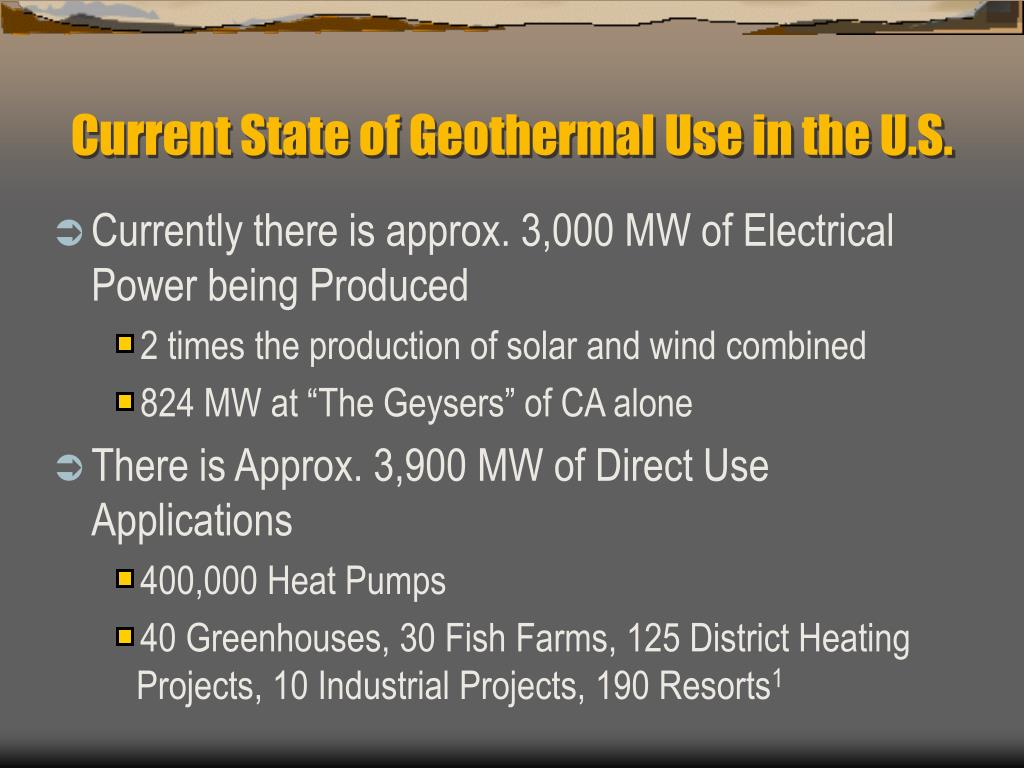 Current State of Geothermal Use in the U.S.

Currently there is approx. 3,000 MW of Electrical Power being Produced

2 times the production of solar and wind combined

824 MW at “The Geysers” of CA alone

There is Approx. 3,900 MW of Direct Use Applications

400,000 Heat Pumps

40 Greenhouses, 30 Fish Farms, 125 District Heating Projects, 10 Industrial Projects, 190 Resorts$^1$